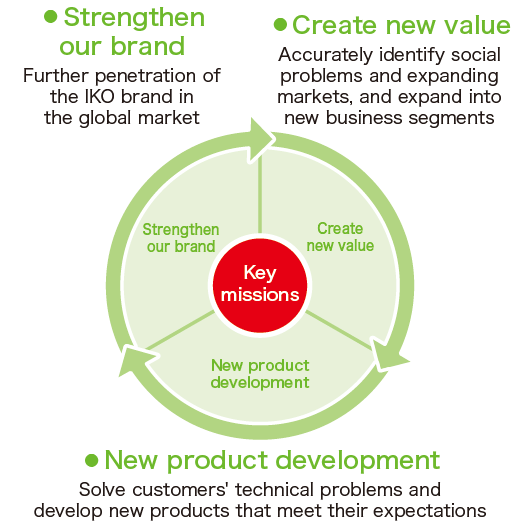 ● Strengthen our brand
Further penetration of the IKO brand in the global market

● Create new value
Accurately identify social problems and expanding markets, and expand into new business segments

Strengthen our brand

Create new value

Key missions

New product development

● New product development
Solve customers' technical problems and develop new products that meet their expectations